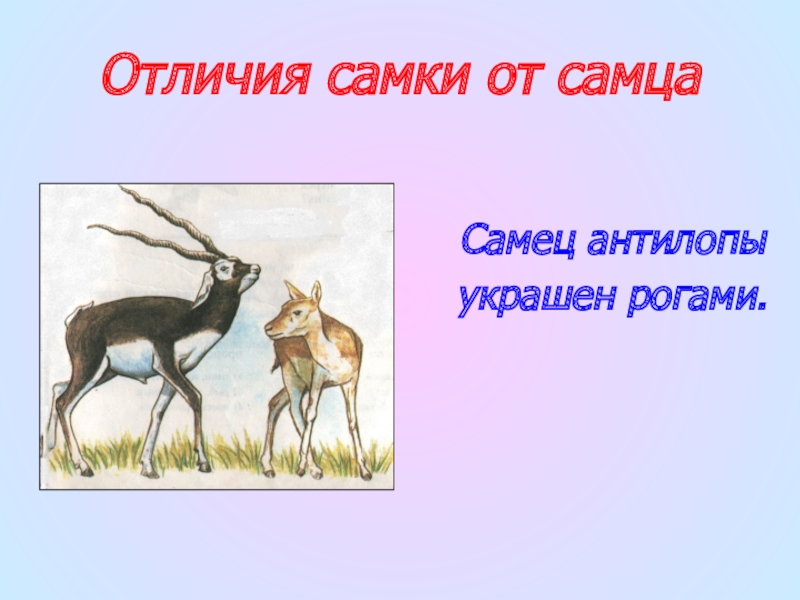 Отличия самки от самца

Самец антилопы украшен рогами.